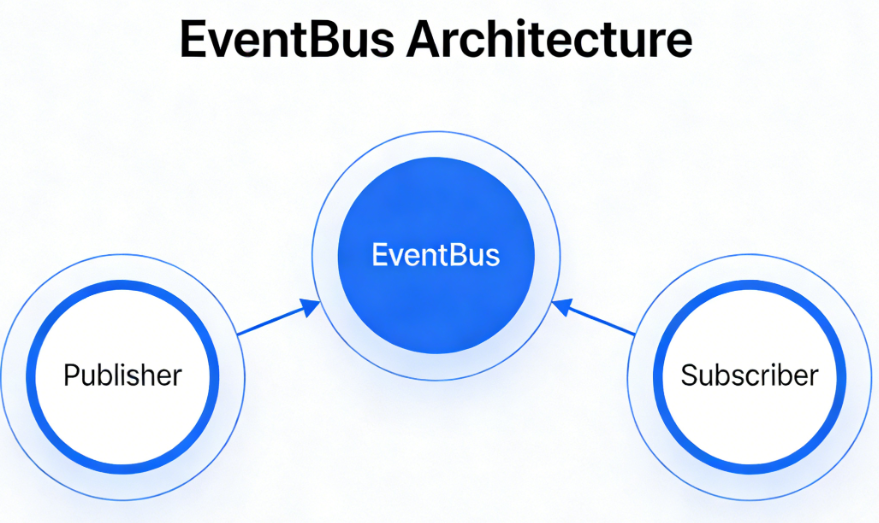 EventBus Architecture

EventBus

Publisher

Subscriber